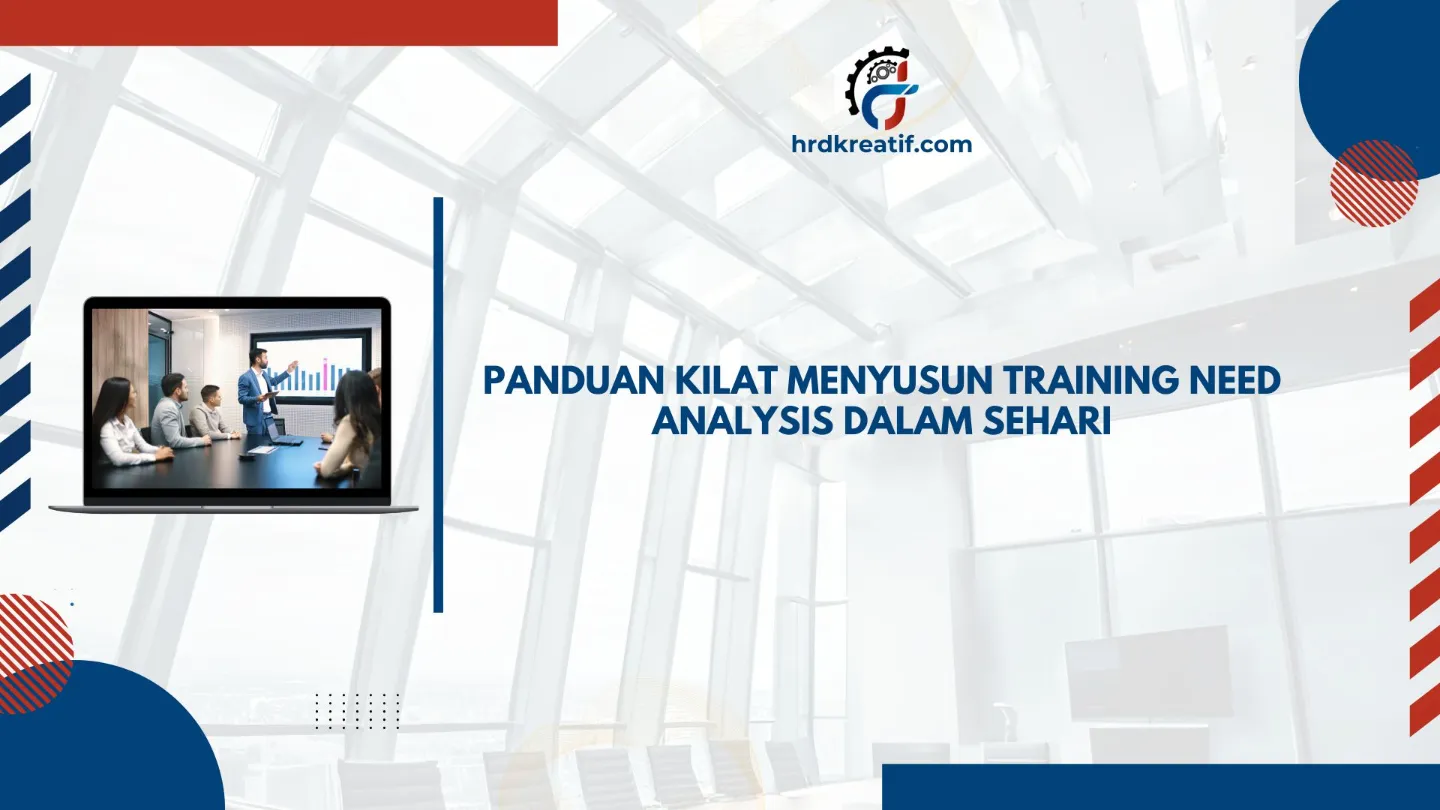 hrdkreatif.com

PANDUAN KILAT MENYUSUN TRAINING NEED ANALYSIS DALAM SEHARI